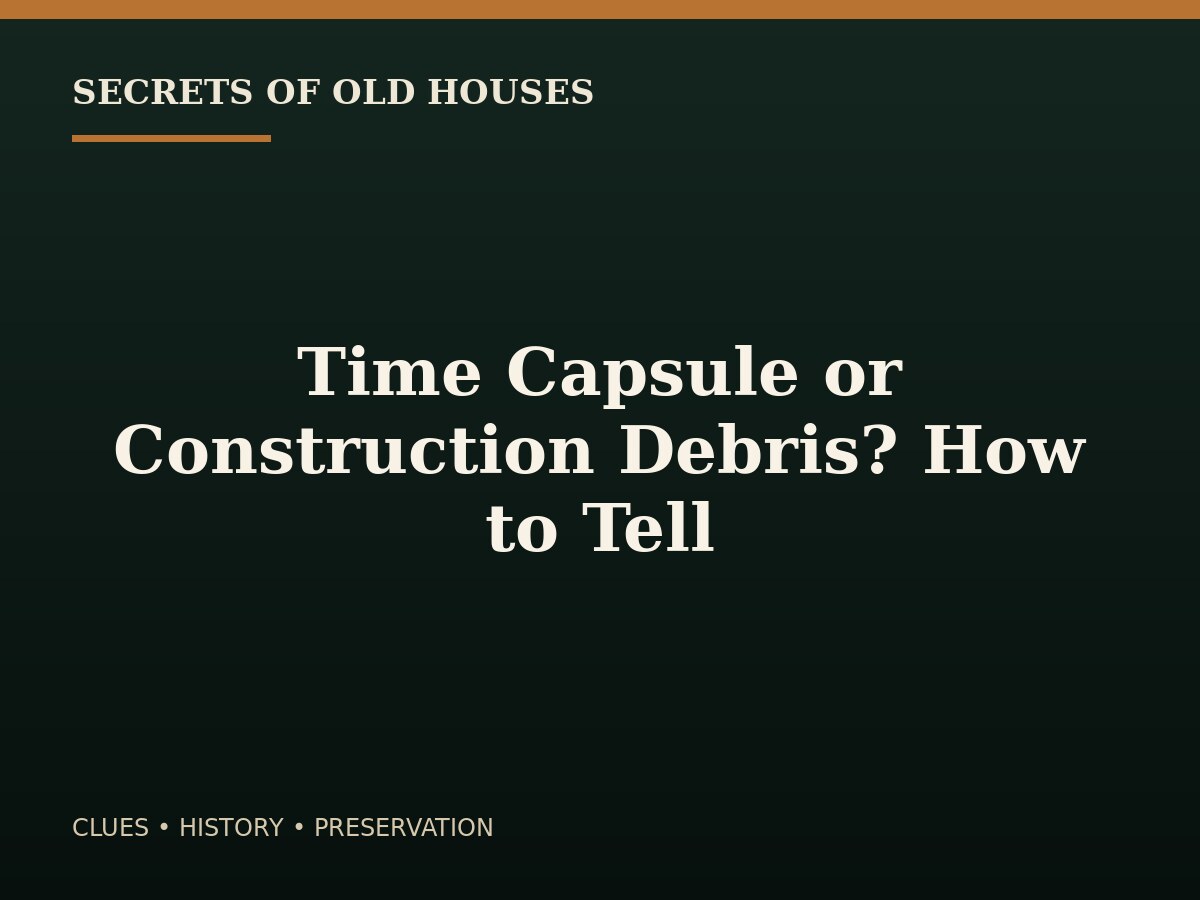 SECRETS OF OLD HOUSES

Time Capsule or Construction Debris? How to Tell

CLUES • HISTORY • PRESERVATION